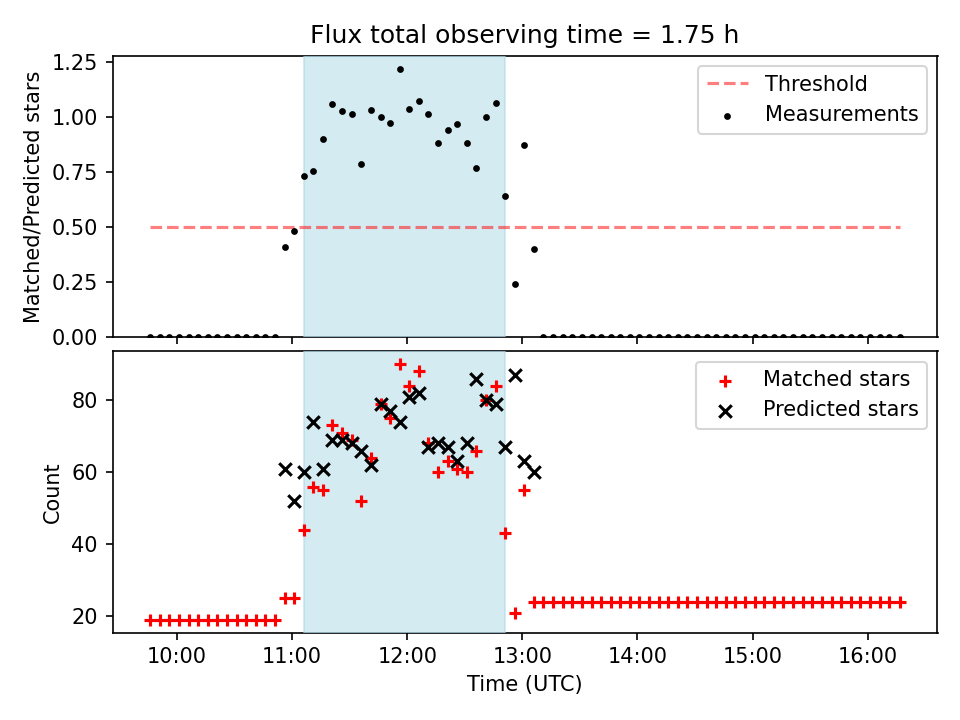 Flux total observing time = 1.75 h

Matched/Predicted stars

1.25
1.00
0.75
0.50
0.25
0.00

Threshold
Measurements

Count

80
60
40
20

Matched stars
Predicted stars

10:00
11:00
12:00
13:00
14:00
15:00
16:00

Time (UTC)